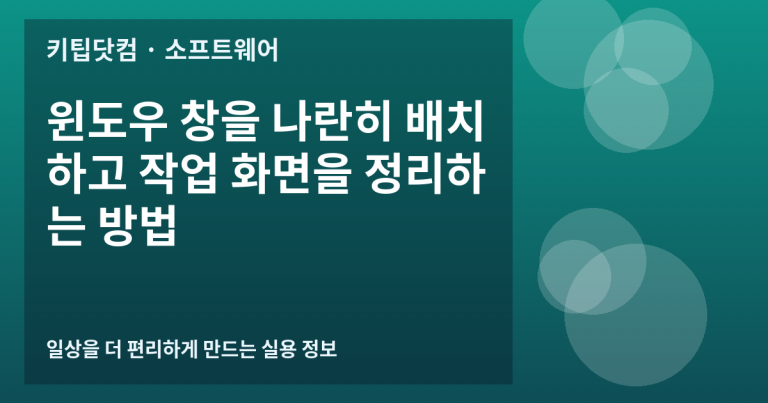 키팁닷컴 · 소프트웨어

윈도우 창을 나란히 배치하고 작업 화면을 정리하는 방법

일상을 더 편리하게 만드는 실용 정보